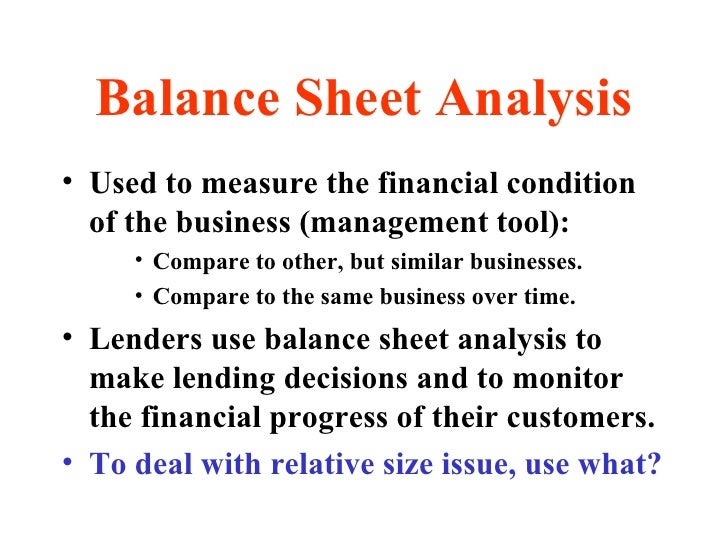 Balance Sheet Analysis

• Used to measure the financial condition of the business (management tool):
  • Compare to other, but similar businesses.
  • Compare to the same business over time.
• Lenders use balance sheet analysis to make lending decisions and to monitor the financial progress of their customers.
• To deal with relative size issue, use what?